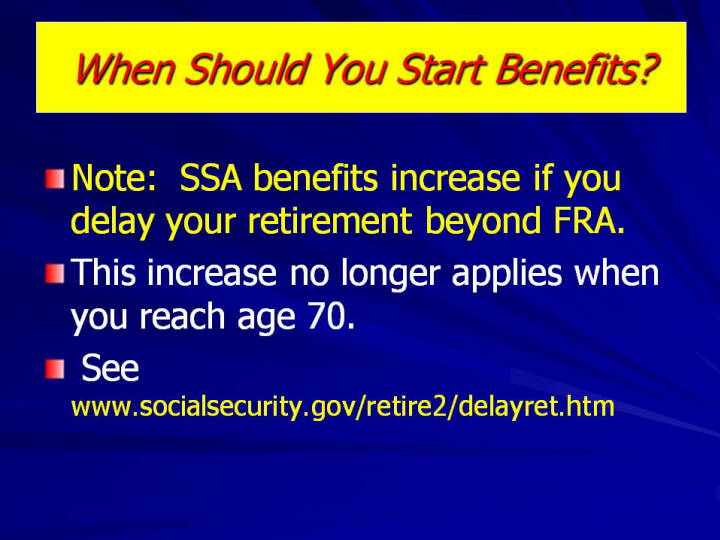 When Should You Start Benefits?

Note: SSA benefits increase if you delay your retirement beyond FRA.

This increase no longer applies when you reach age 70.

See www.socialsecurity.gov/retire2/delayret.htm